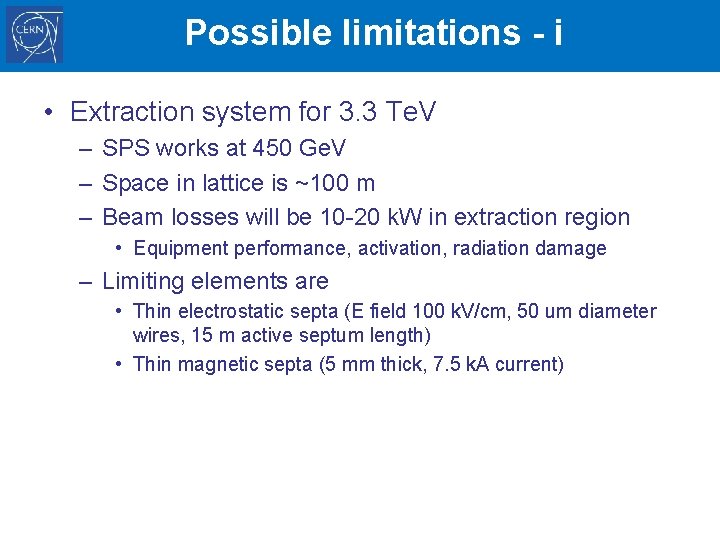 CERN

Possible limitations - i

• Extraction system for 3.3 TeV
– SPS works at 450 GeV
– Space in lattice is ~100 m
– Beam losses will be 10-20 kW in extraction region
• Equipment performance, activation, radiation damage
– Limiting elements are
• Thin electrostatic septa (E field 100 kV/cm, 50 um diameter wires, 15 m active septum length)
• Thin magnetic septa (5 mm thick, 7.5 kA current)